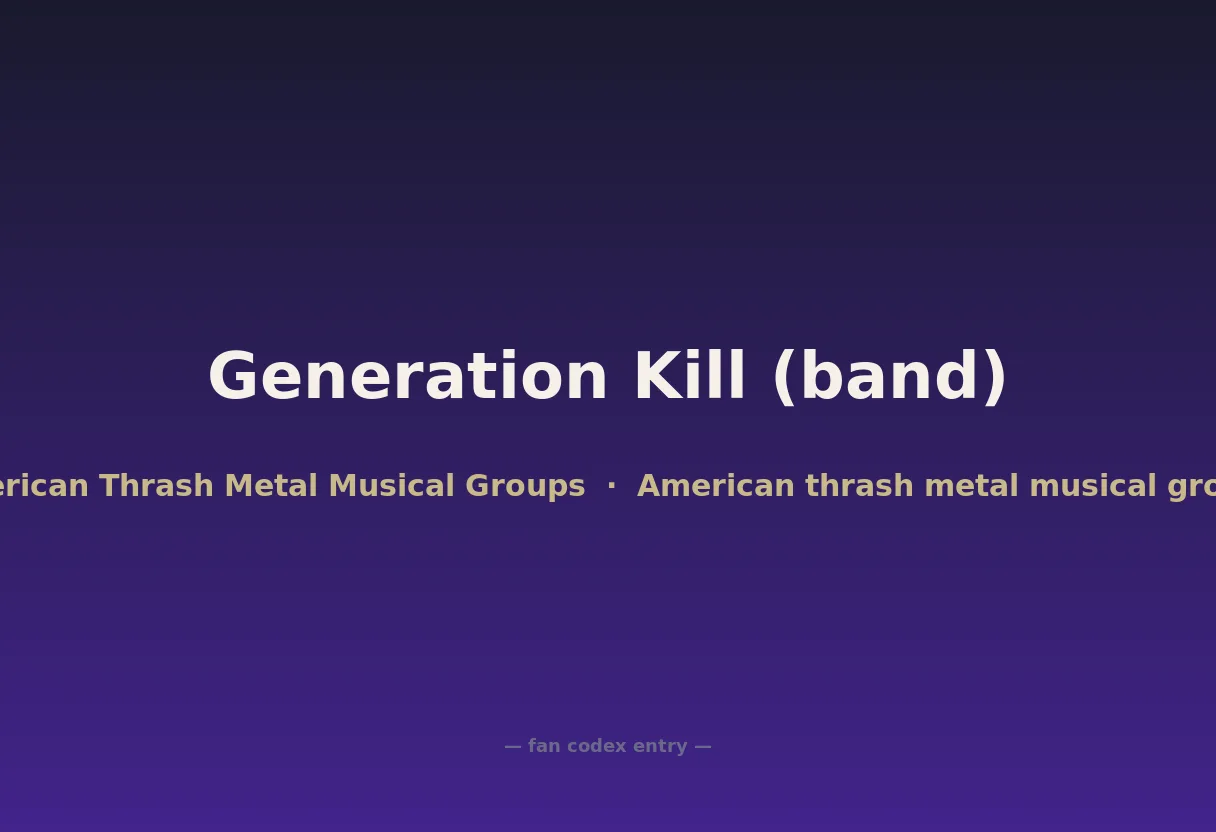 Generation Kill (band)

erican Thrash Metal Musical Groups · American thrash metal musical gro

— fan codex entry —